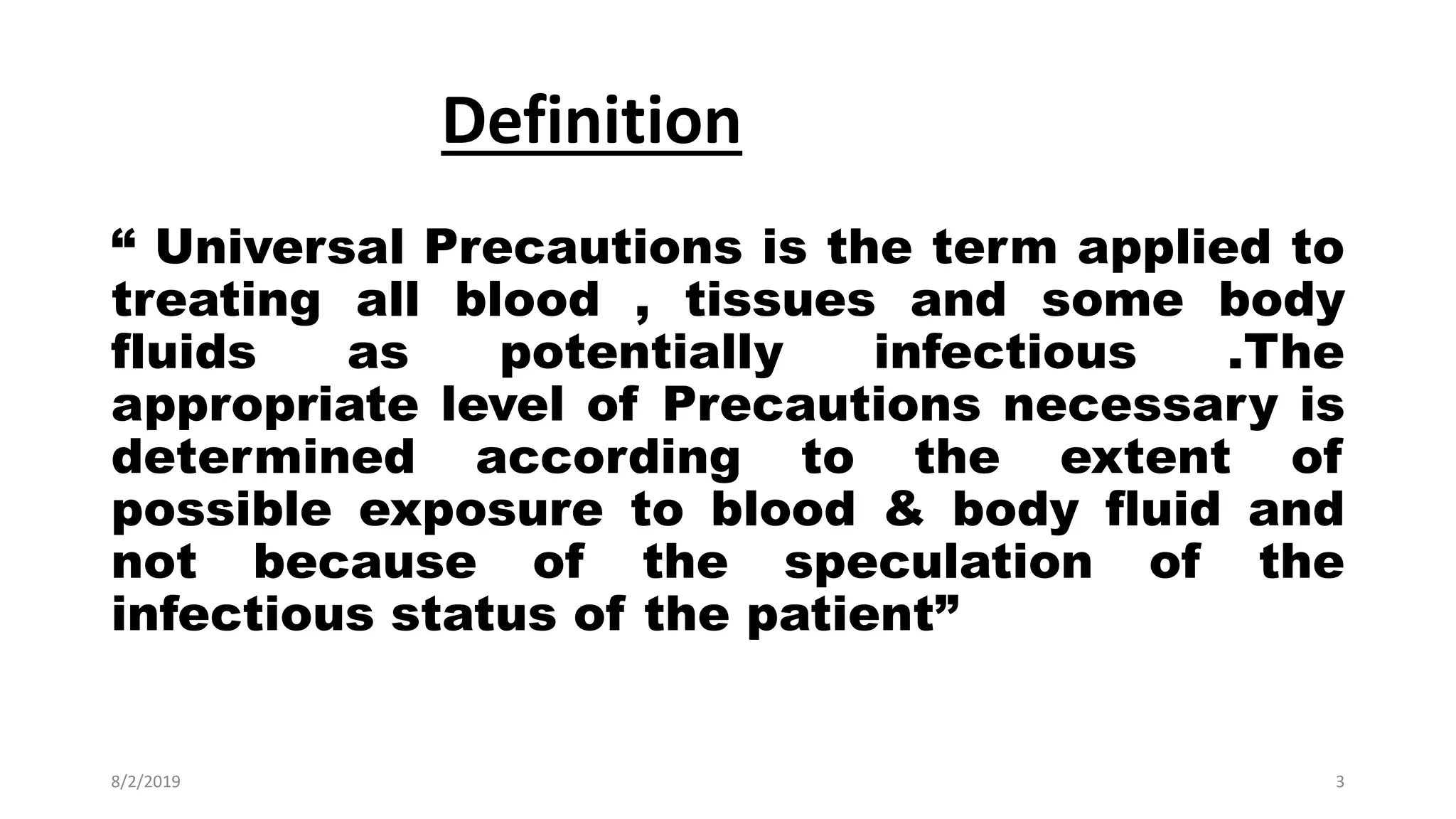 Definition

“ Universal Precautions is the term applied to treating all blood , tissues and some body fluids as potentially infectious .The appropriate level of Precautions necessary is determined according to the extent of possible exposure to blood & body fluid and not because of the speculation of the infectious status of the patient”

8/2/2019

3